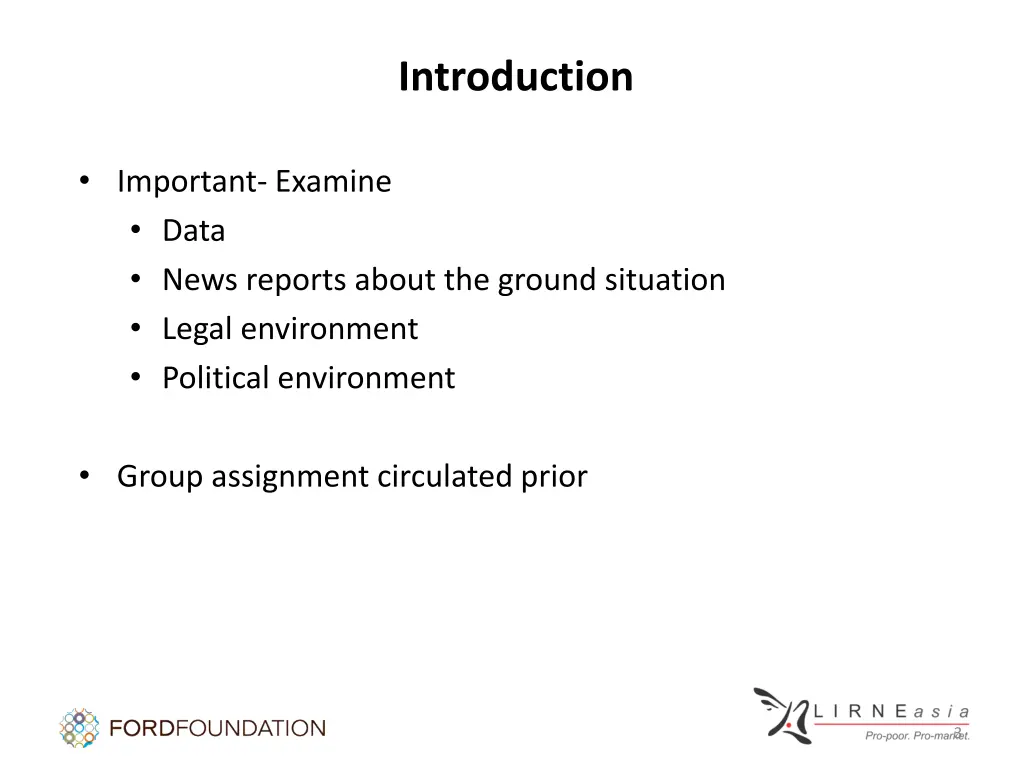 Introduction

• Important- Examine
  • Data
  • News reports about the ground situation
  • Legal environment
  • Political environment

• Group assignment circulated prior

FORDFOUNDATION

LIRNEasia
Pro-poor. Pro-market.

3